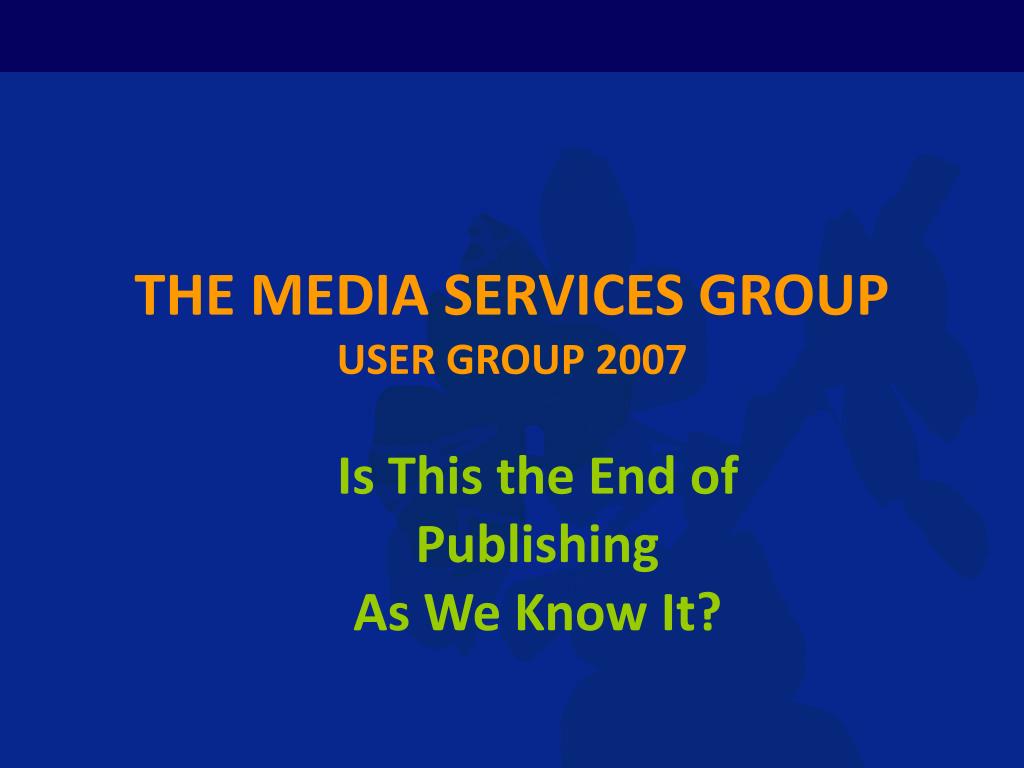 THE MEDIA SERVICES GROUP
USER GROUP 2007

Is This the End of Publishing As We Know It?